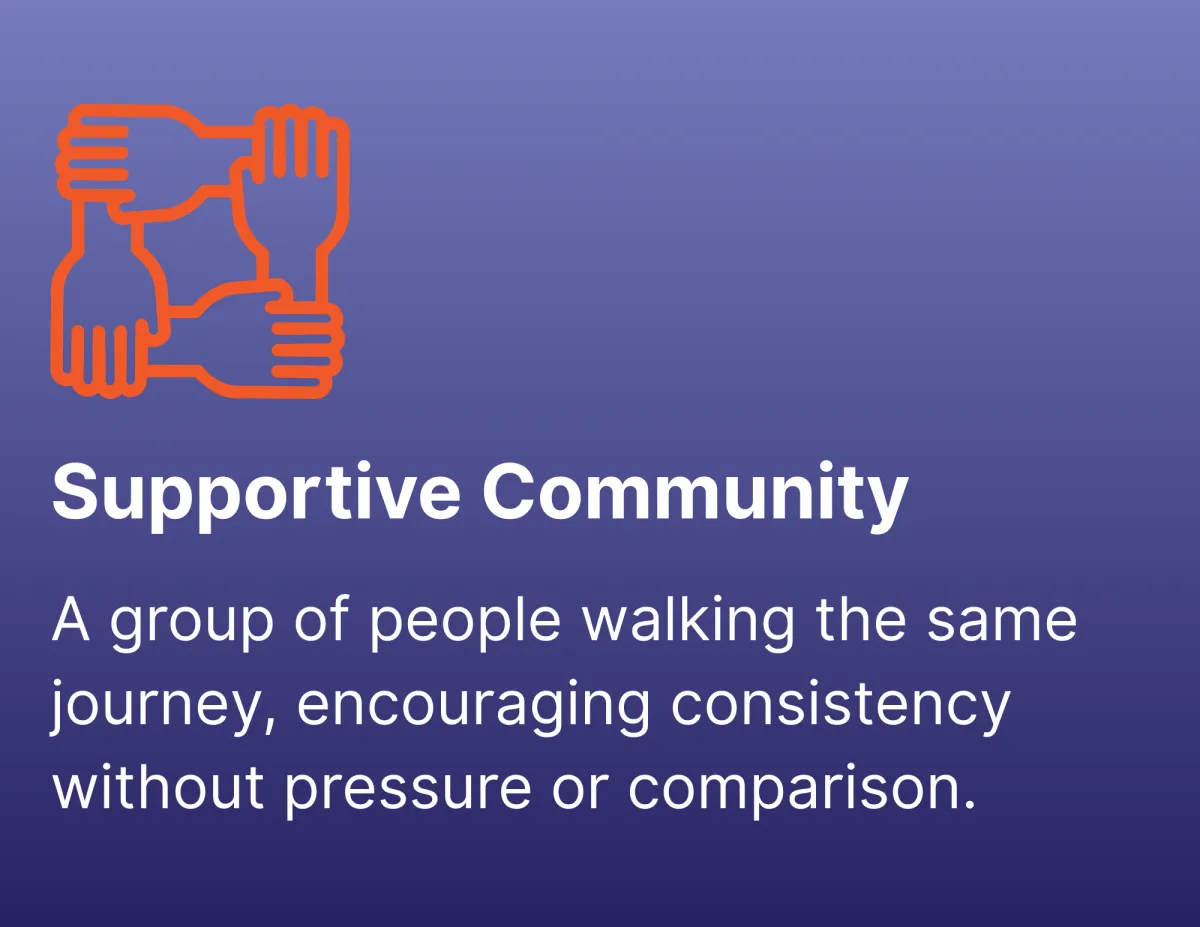 Supportive Community

A group of people walking the same journey, encouraging consistency without pressure or comparison.